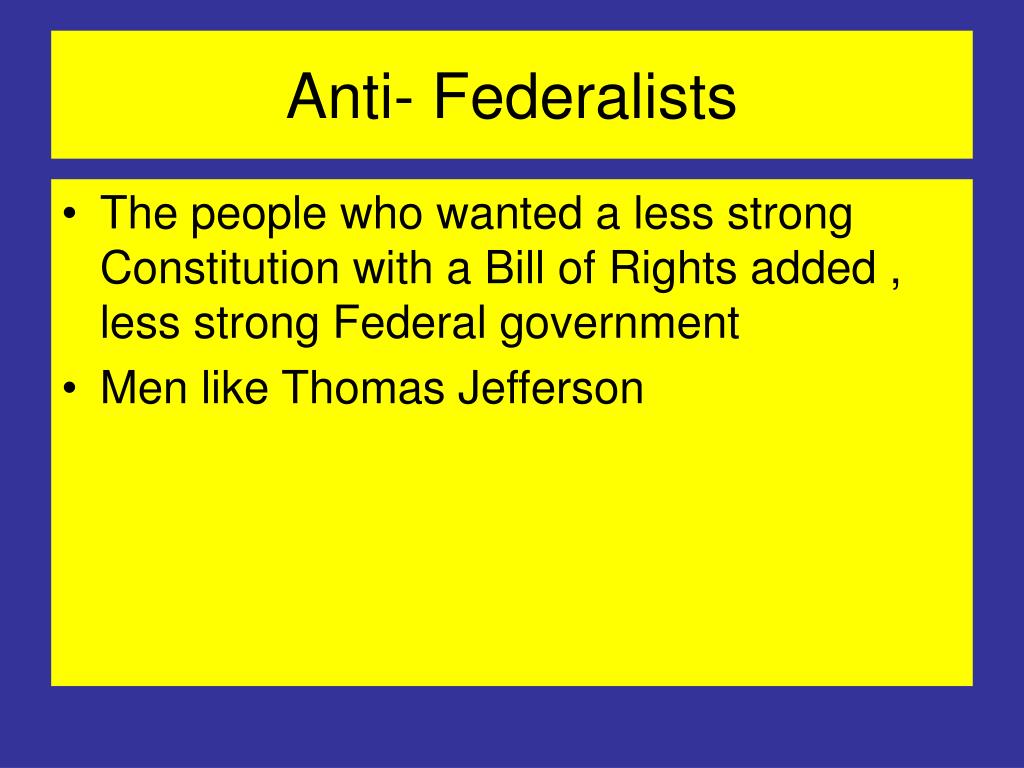 Anti- Federalists

• The people who wanted a less strong Constitution with a Bill of Rights added , less strong Federal government
• Men like Thomas Jefferson